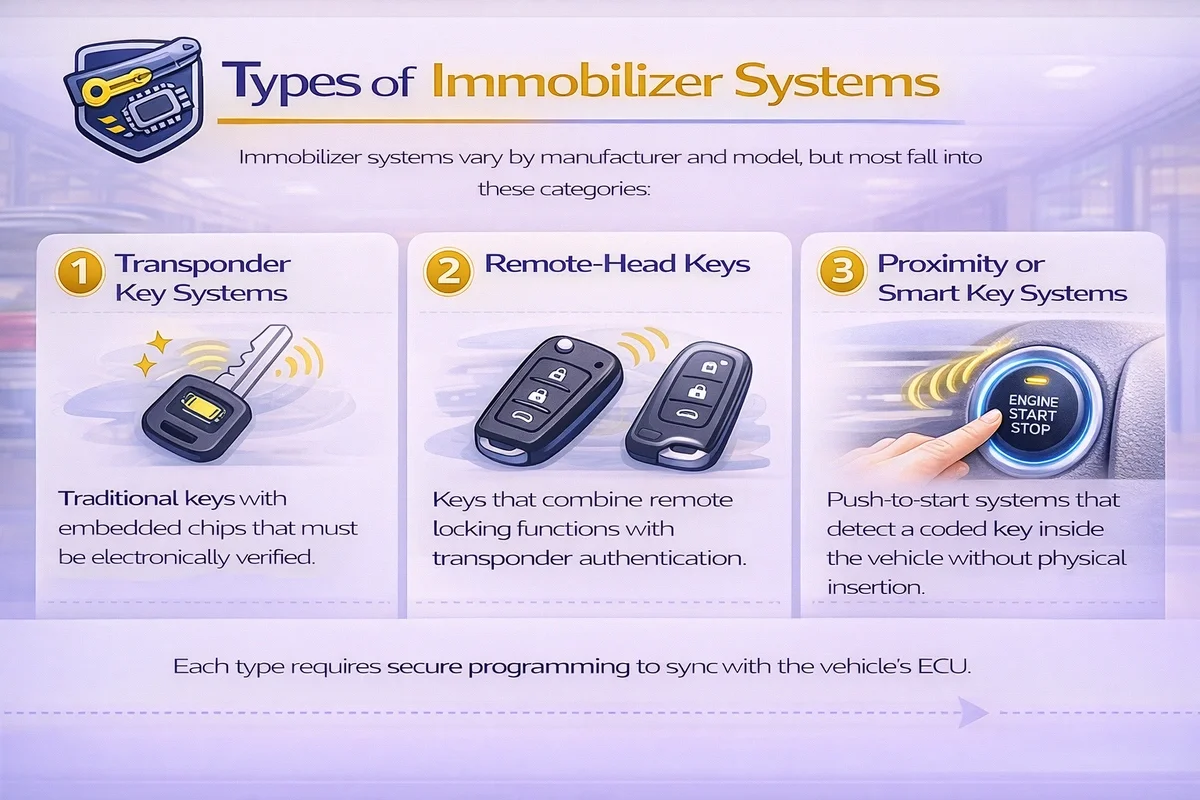 Types of Immobilizer Systems

Immobilizer systems vary by manufacturer and model, but most fall into these categories:

1 Transponder Key Systems

Traditional keys with embedded chips that must be electronically verified.

2 Remote-Head Keys

Keys that combine remote locking functions with transponder authentication.

3 Proximity or Smart Key Systems

ENGINE START STOP

Push-to-start systems that detect a coded key inside the vehicle without physical insertion.

Each type requires secure programming to sync with the vehicle's ECU.